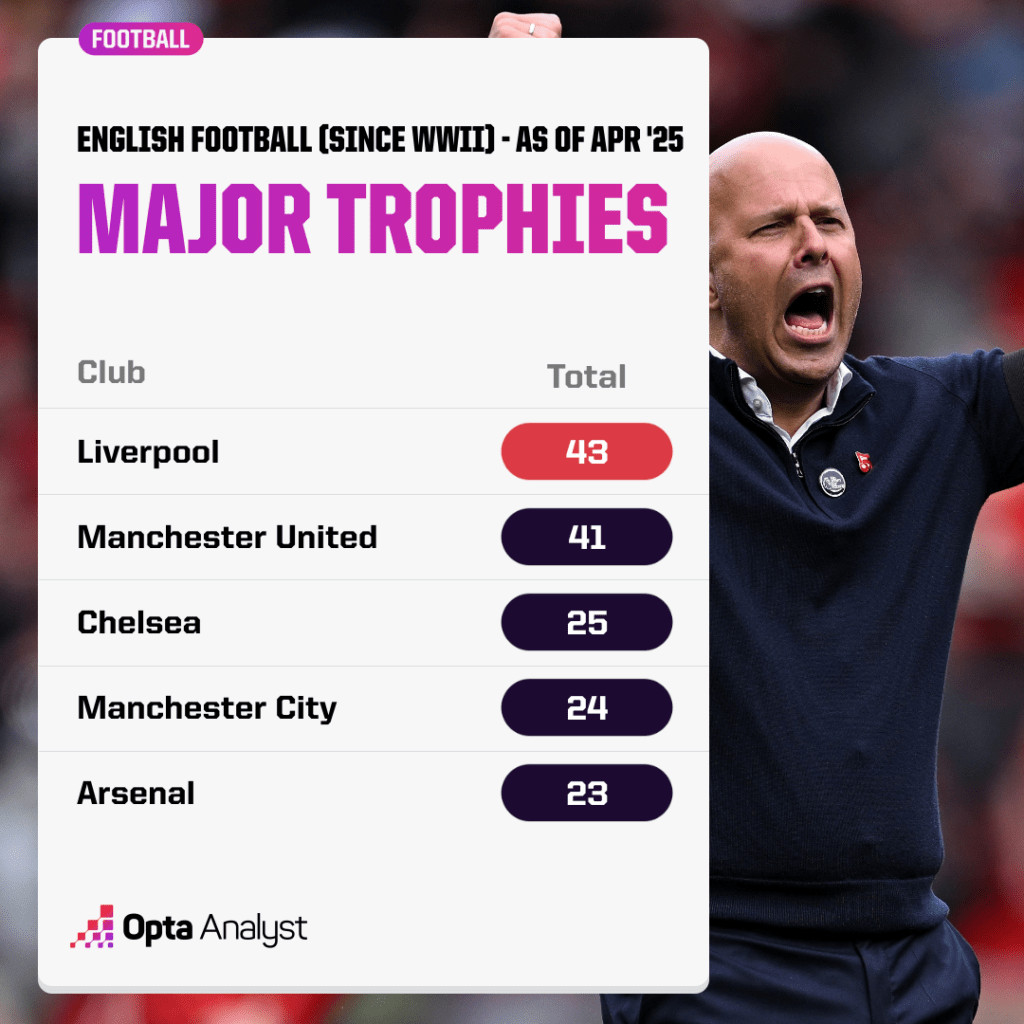 FOOTBALL

ENGLISH FOOTBALL (SINCE WWII) - AS OF APR '25

MAJOR TROPHIES

| Club | Total |
|---|---|
| Liverpool | 43 |
| Manchester United | 41 |
| Chelsea | 25 |
| Manchester City | 24 |
| Arsenal | 23 |

Opta Analyst